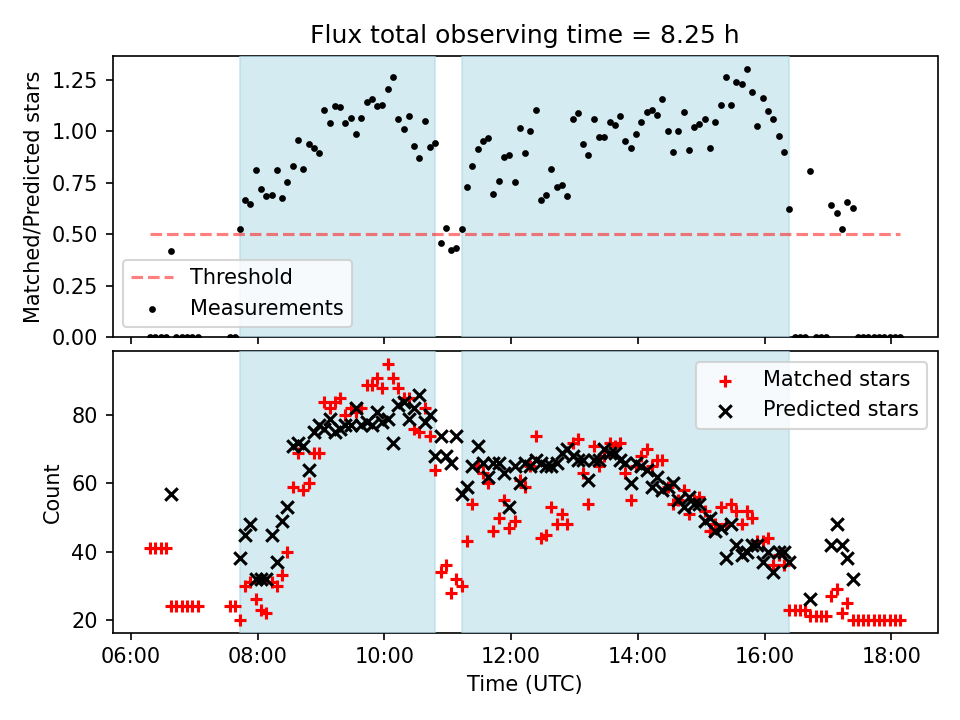 Flux total observing time = 8.25 h

Matched/Predicted stars

1.25
1.00
0.75
0.50
0.25
0.00

Threshold
Measurements

Count

80
60
40
20

Matched stars
Predicted stars

06:00
08:00
10:00
12:00
14:00
16:00
18:00

Time (UTC)